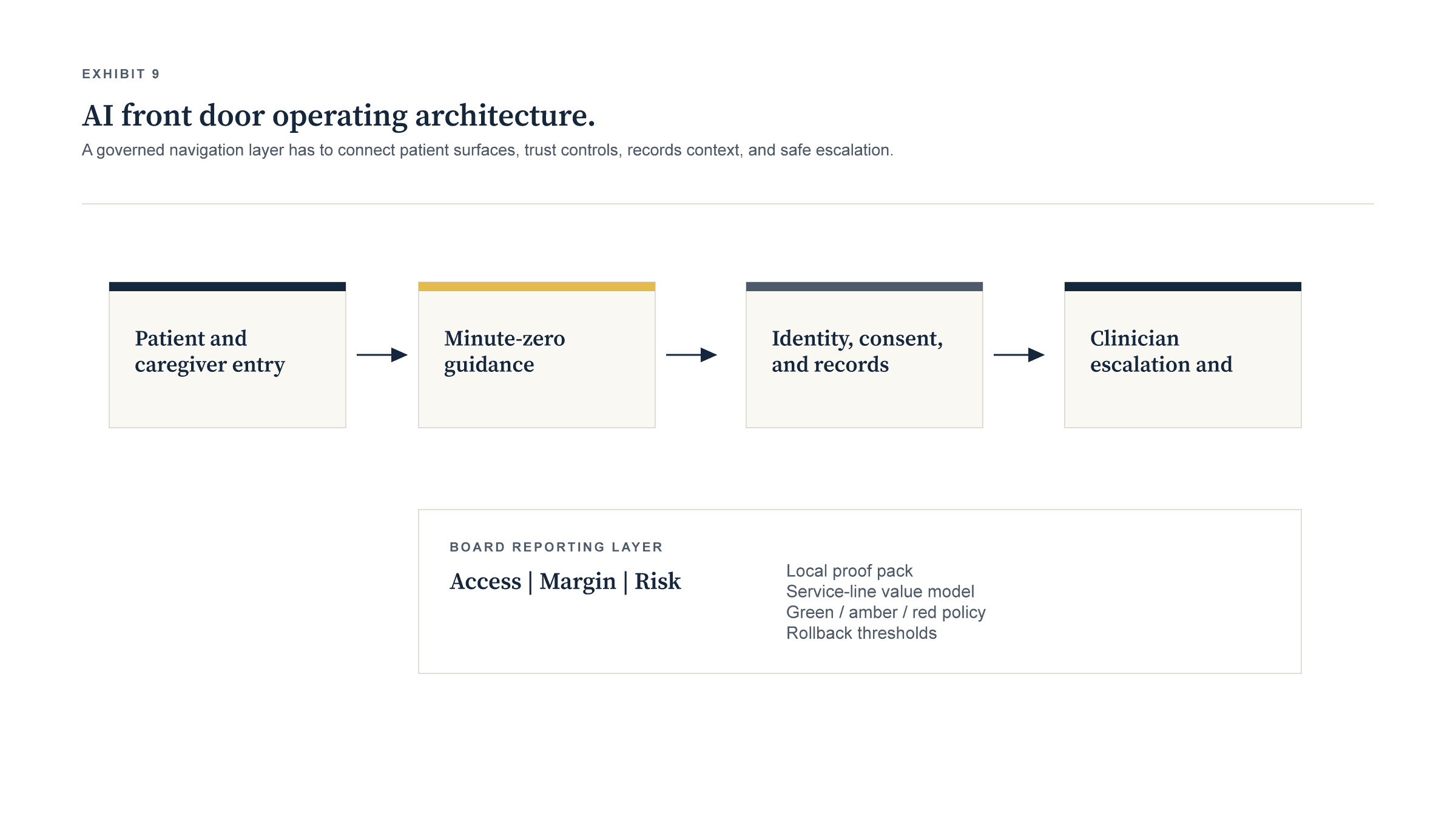 EXHIBIT 9

AI front door operating architecture.

A governed navigation layer has to connect patient surfaces, trust controls, records context, and safe escalation.

Patient and caregiver entry

Minute-zero guidance

Identity, consent, and records

Clinician escalation and

BOARD REPORTING LAYER

Access | Margin | Risk

Local proof pack
Service-line value model
Green / amber / red policy
Rollback thresholds